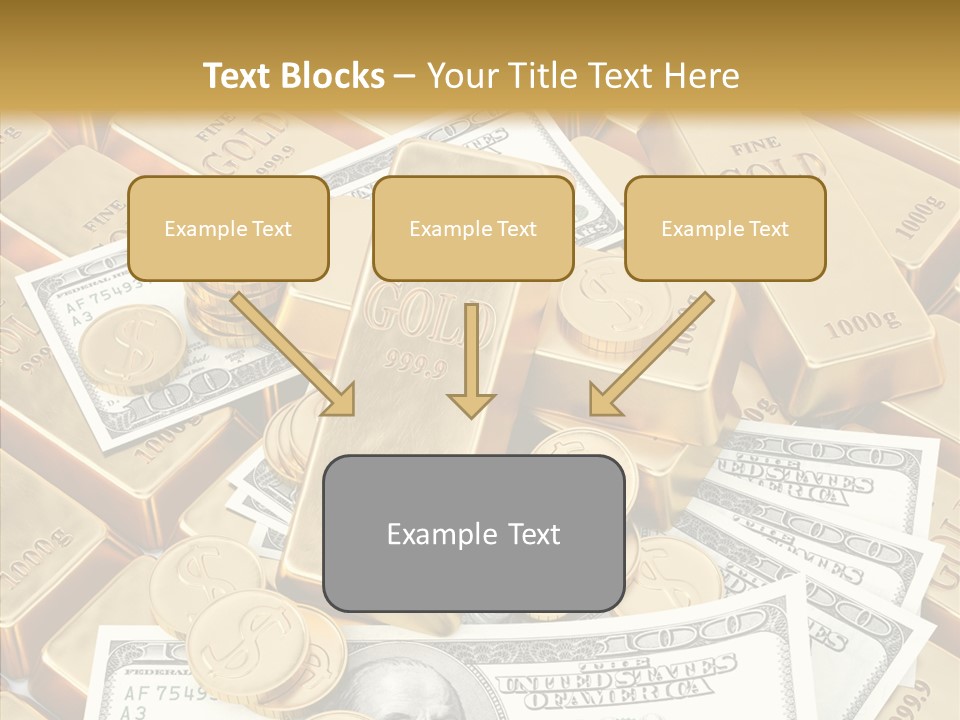 Text Blocks – Your Title Text Here

Example Text

Example Text

Example Text

Example Text